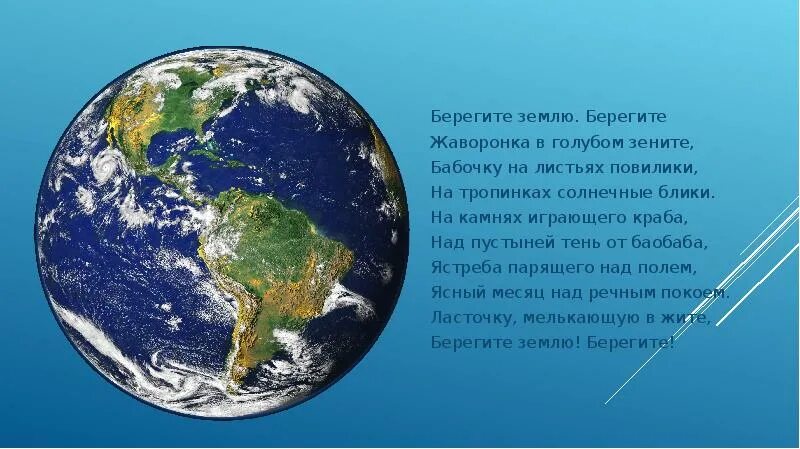 Берегите землю. Берегите
Жаворонка в голубом зените,
Бабочку на листьях повилики,
На тропинках солнечные блики.
На камнях играющего краба,
Над пустыней тень от баобаба,
Ястреба парящего над полем,
Ясный месяц над речным покоем.
Ласточку, мелькающую в жите,
Берегите землю! Берегите!